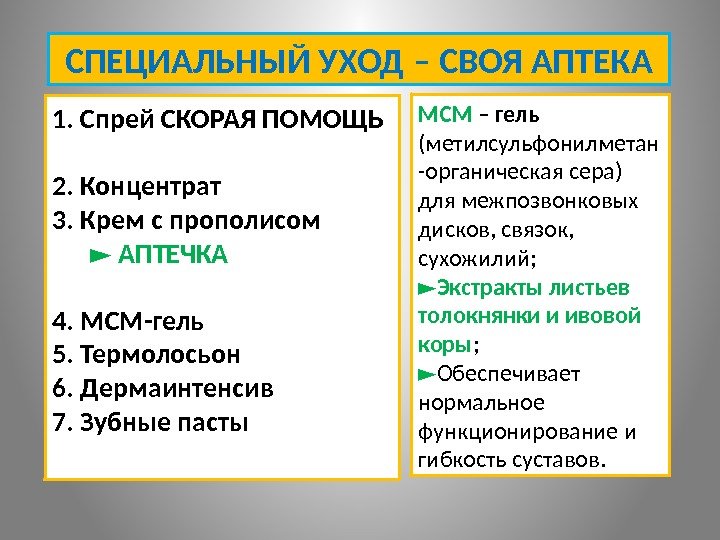 СПЕЦИАЛЬНЫЙ УХОД – СВОЯ АПТЕКА

1. Спрей СКОРАЯ ПОМОЩЬ

2. Концентрат
3. Крем с прополисом
► АПТЕЧКА

4. МСМ-гель
5. Термолосьон
6. Дермаинтенсив
7. Зубные пасты

МСМ – гель (метилсульфонилметан -органическая сера) для межпозвонковых дисков, связок, сухожилий;
►Экстракты листьев толокнянки и ивовой коры;
►Обеспечивает нормальное функционирование и гибкость суставов.